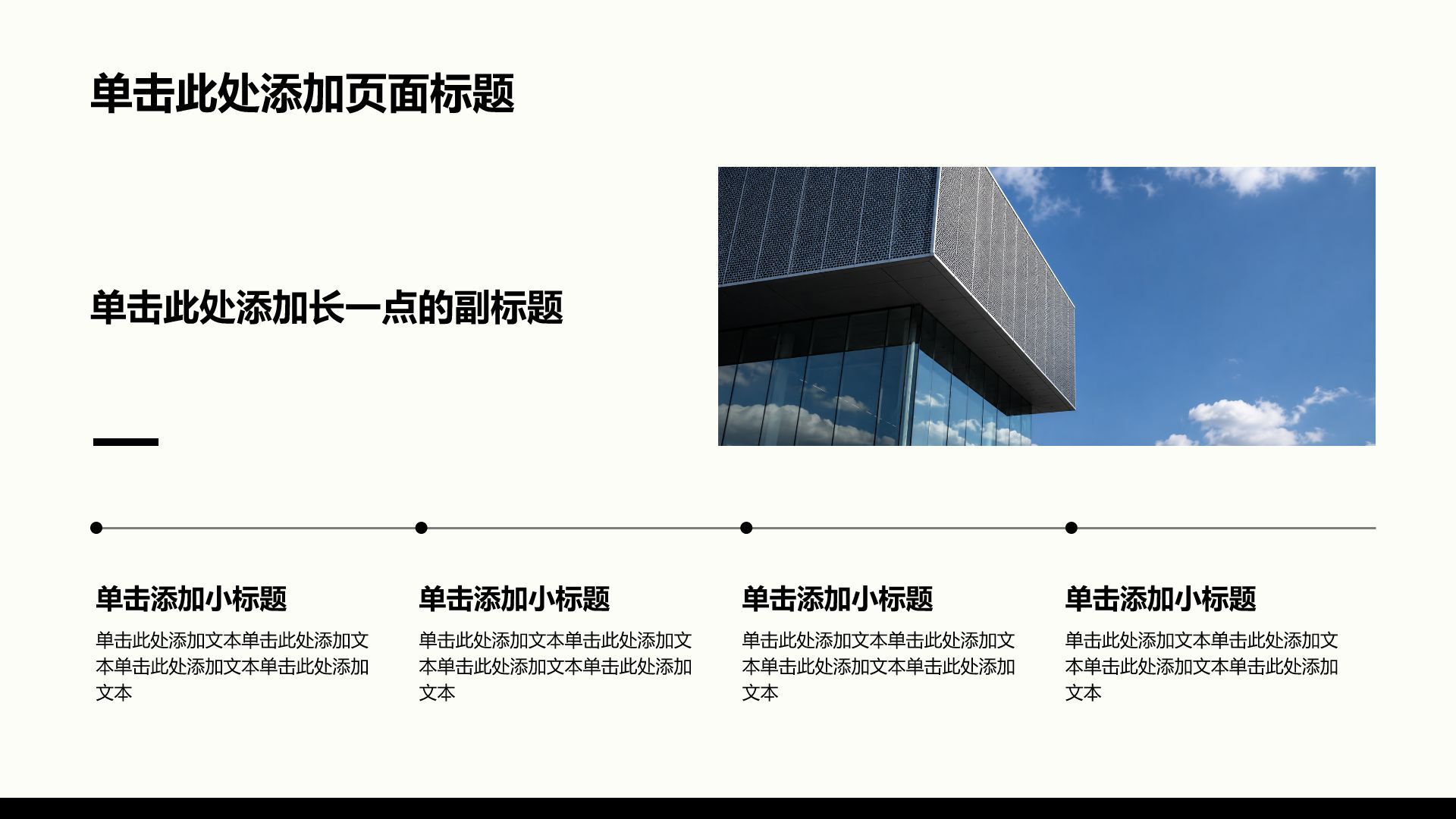 单击此处添加页面标题

单击此处添加长一点的副标题

单击添加小标题

单击此处添加文本单击此处添加文本单击此处添加文本单击此处添加文本

单击添加小标题

单击此处添加文本单击此处添加文本单击此处添加文本单击此处添加文本

单击添加小标题

单击此处添加文本单击此处添加文本单击此处添加文本单击此处添加文本

单击添加小标题

单击此处添加文本单击此处添加文本单击此处添加文本单击此处添加文本